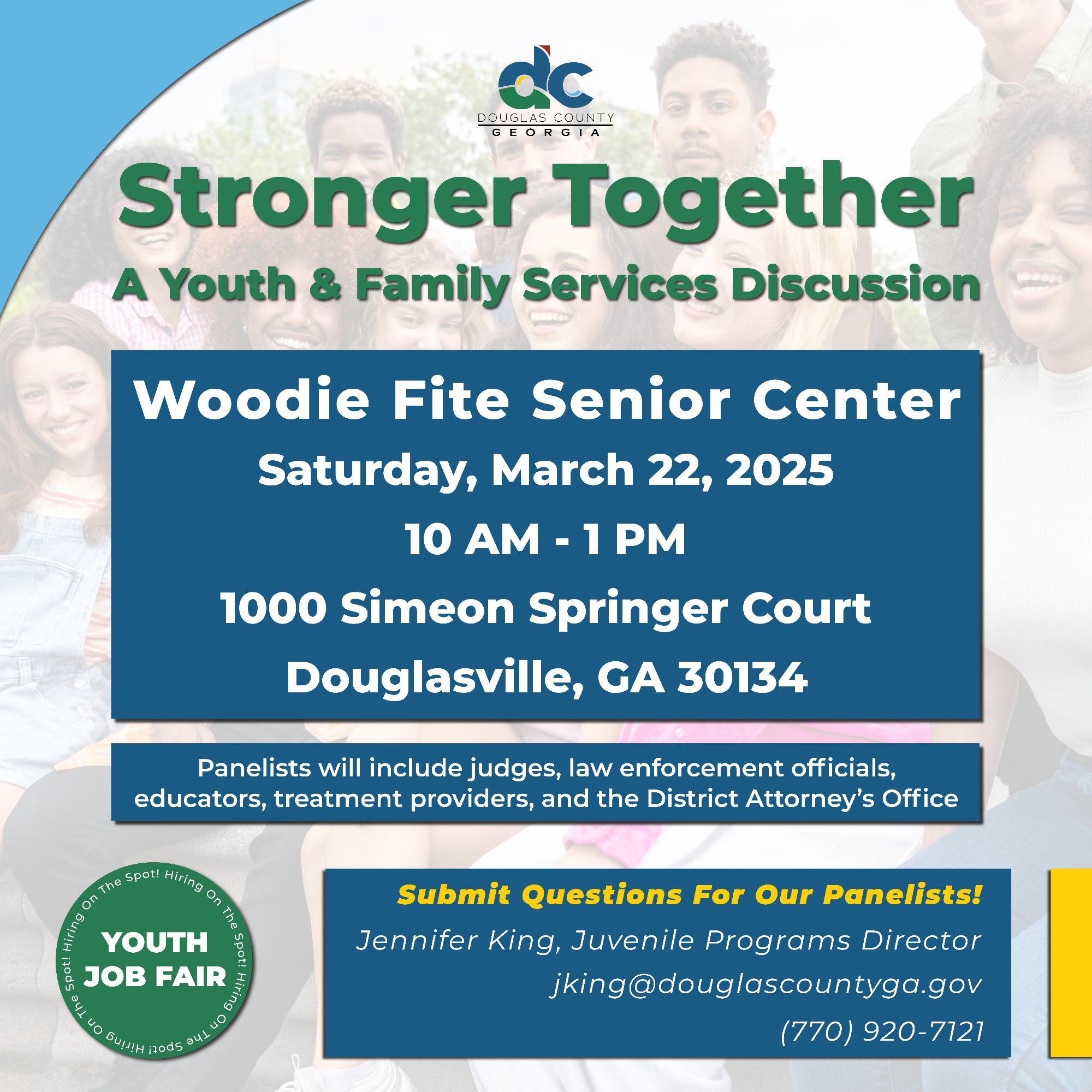 dc
DOUGLAS COUNTY
GEORGIA

Stronger Together

A Youth & Family Services Discussion

Woodie Fite Senior Center

Saturday, March 22, 2025

10 AM - 1 PM

1000 Simeon Springer Court

Douglasville, GA 30134

Panelists will include judges, law enforcement officials, educators, treatment providers, and the District Attorney's Office

Hiring On The Spot! Hiring On The Spot! Hiring On The Spot! Hiring On The Spot!

YOUTH JOB FAIR

Submit Questions For Our Panelists!

Jennifer King, Juvenile Programs Director

jking@douglascountyga.gov

(770) 920-7121